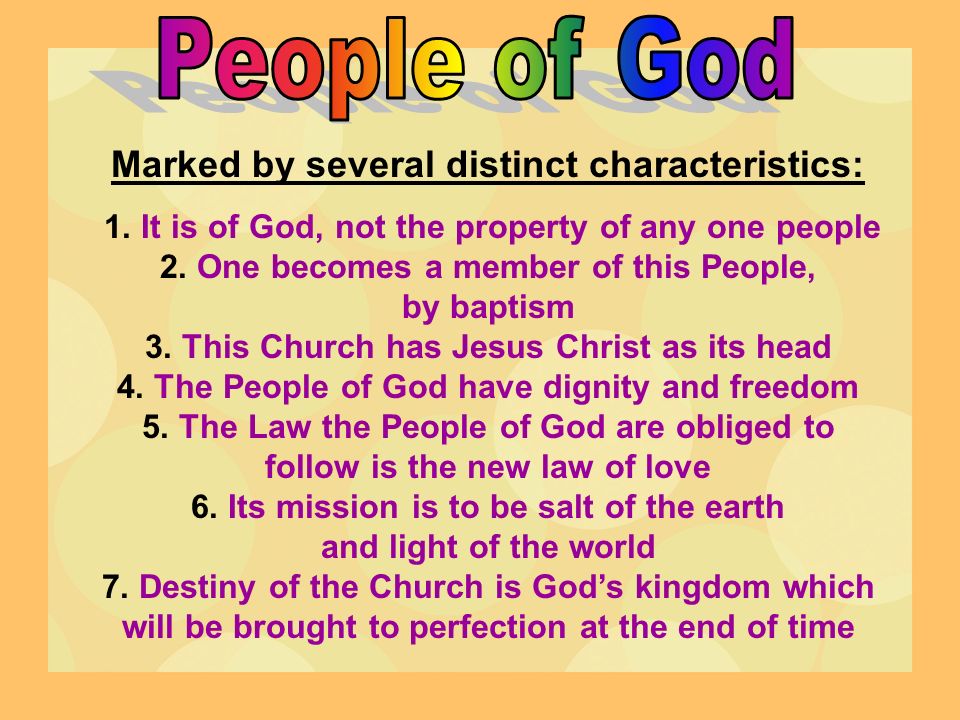 People of God

Marked by several distinct characteristics:

1. It is of God, not the property of any one people
2. One becomes a member of this People, by baptism
3. This Church has Jesus Christ as its head
4. The People of God have dignity and freedom
5. The Law the People of God are obliged to follow is the new law of love
6. Its mission is to be salt of the earth and light of the world
7. Destiny of the Church is God's kingdom which will be brought to perfection at the end of time